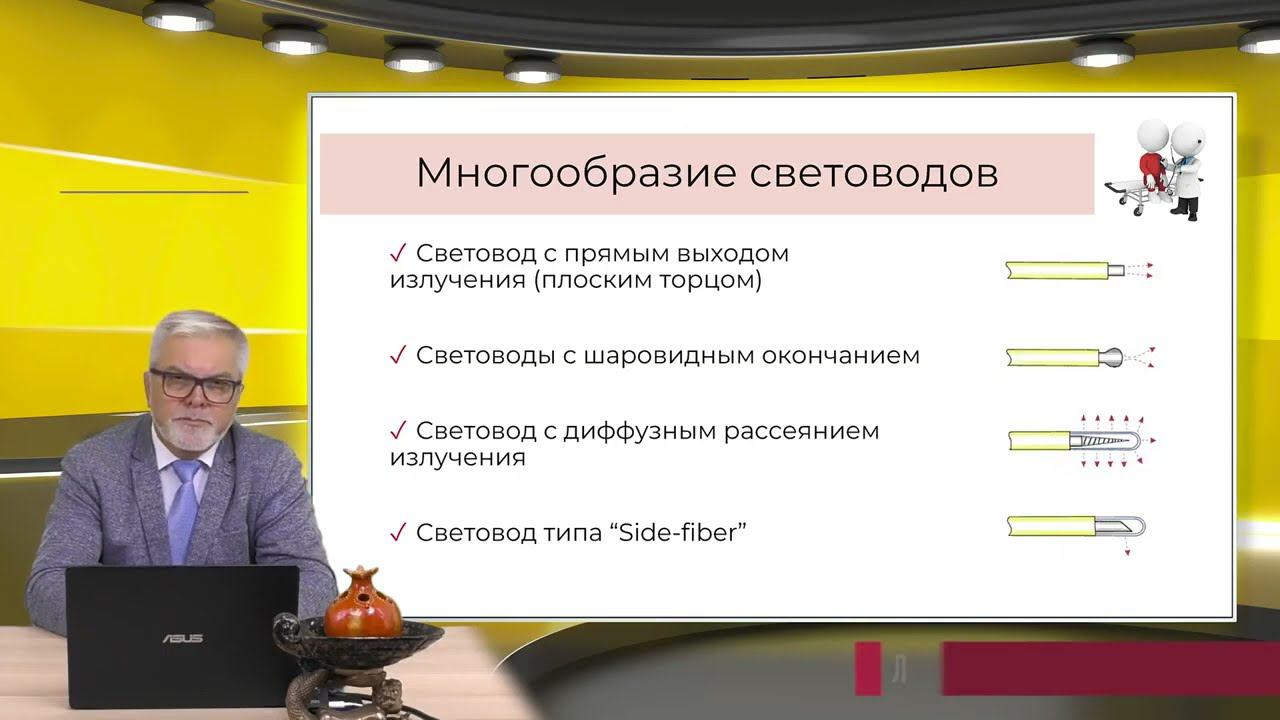 Многообразие световодов

✓ Световод с прямым выходом излучения (плоским торцом)

✓ Световоды с шаровидным окончанием

✓ Световод с диффузным рассеянием излучения

✓ Световод типа “Side-fiber”

ASUS

Л